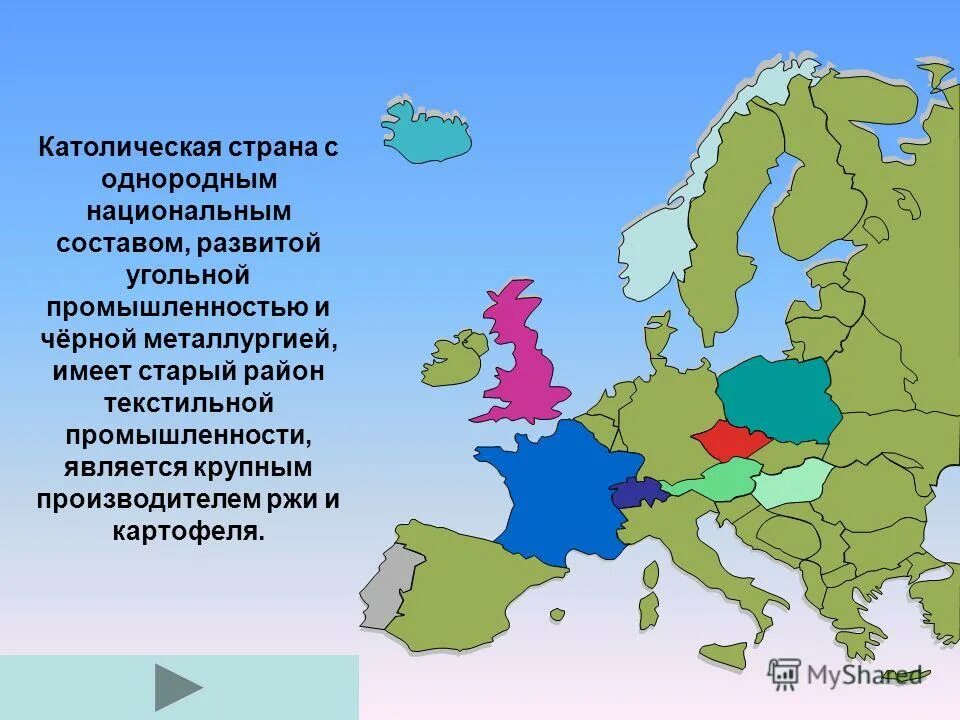 Католическая страна с однородным национальным составом, развитой угольной промышленностью и чёрной металлургией, имеет старый район текстильной промышленности, является крупным производителем ржи и картофеля.

MyShared